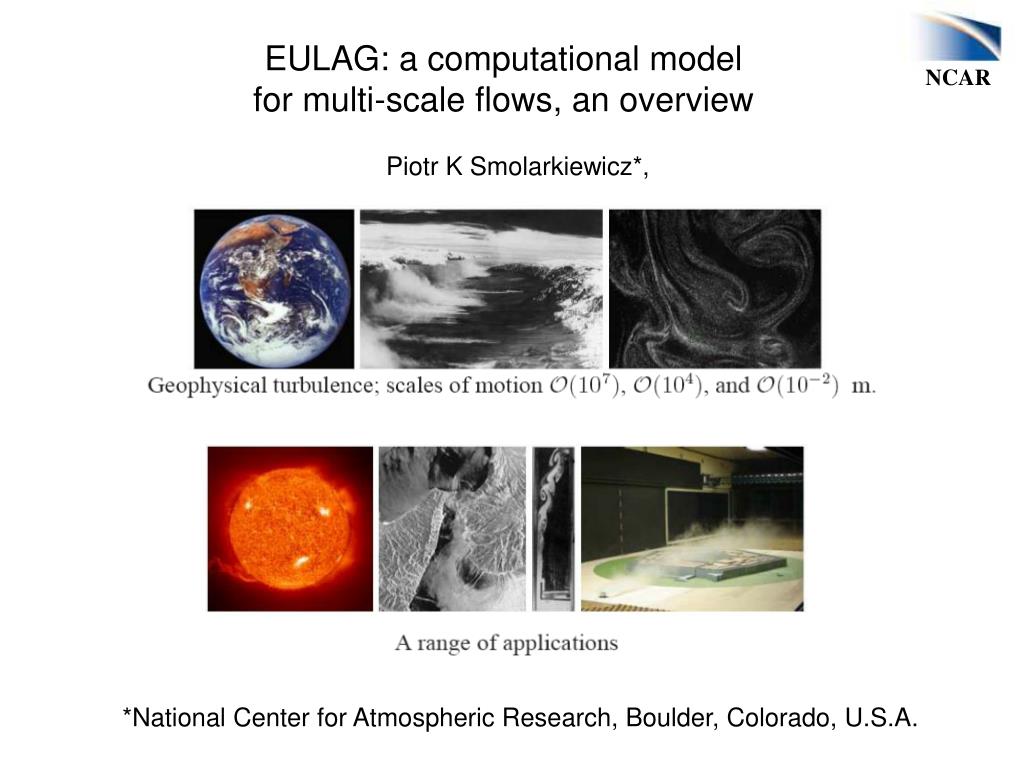 EULAG: a computational model for multi-scale flows, an overview

NCAR

Piotr K Smolarkiewicz*,

Geophysical turbulence; scales of motion $\mathcal{O}(10^7)$, $\mathcal{O}(10^4)$, and $\mathcal{O}(10^{-2})$ m.

A range of applications

*National Center for Atmospheric Research, Boulder, Colorado, U.S.A.